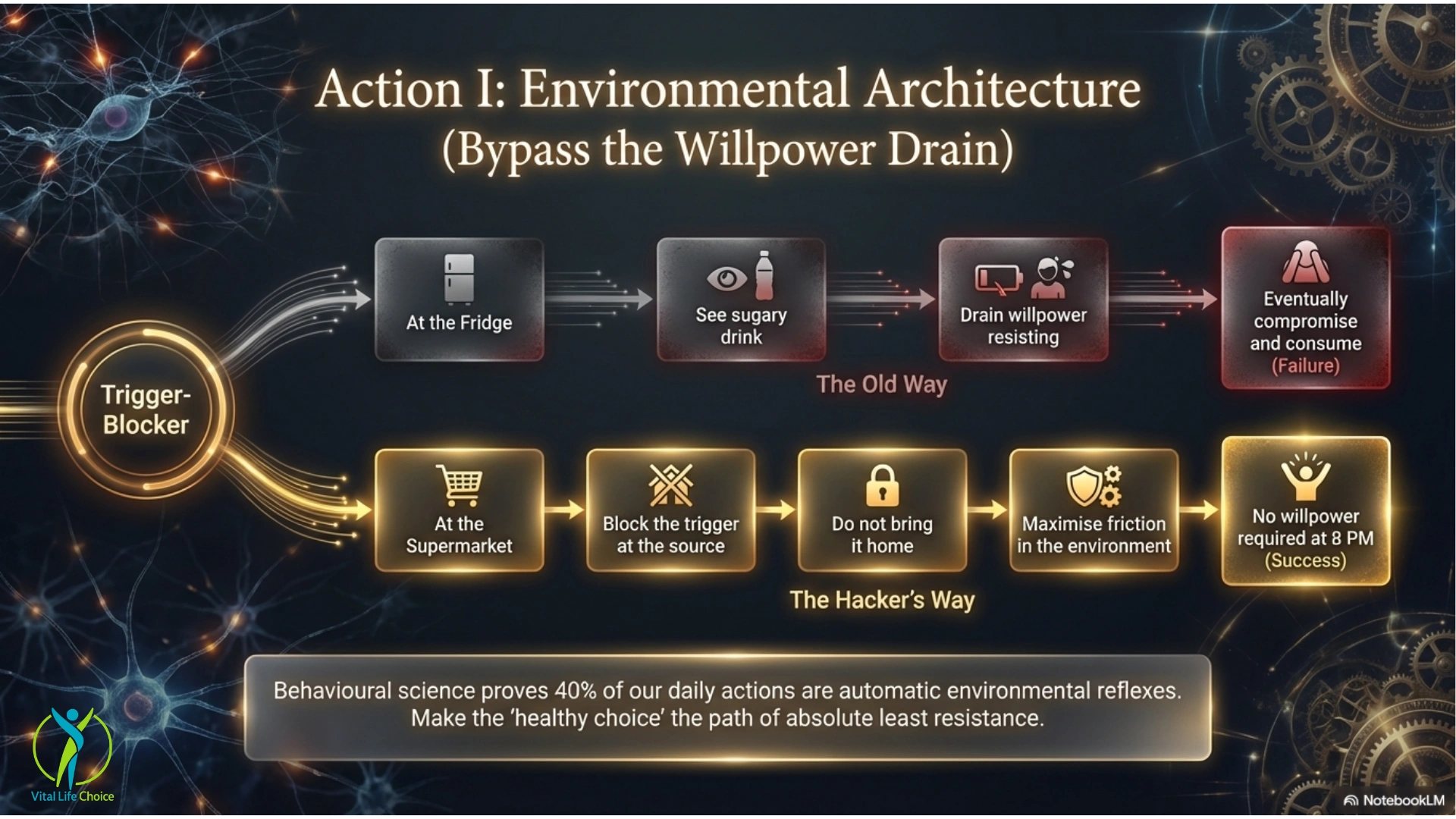 Action I: Environmental Architecture
(Bypass the Willpower Drain)

Trigger-Blocker

At the Fridge

See sugary drink

Drain willpower resisting

Eventually compromise and consume (Failure)

The Old Way

At the Supermarket

Block the trigger at the source

Do not bring it home

Maximise friction in the environment

No willpower required at 8 PM (Success)

The Hacker's Way

Behavioural science proves 40% of our daily actions are automatic environmental reflexes. Make the 'healthy choice' the path of absolute least resistance.

Vital Life Choice

NotebookLM